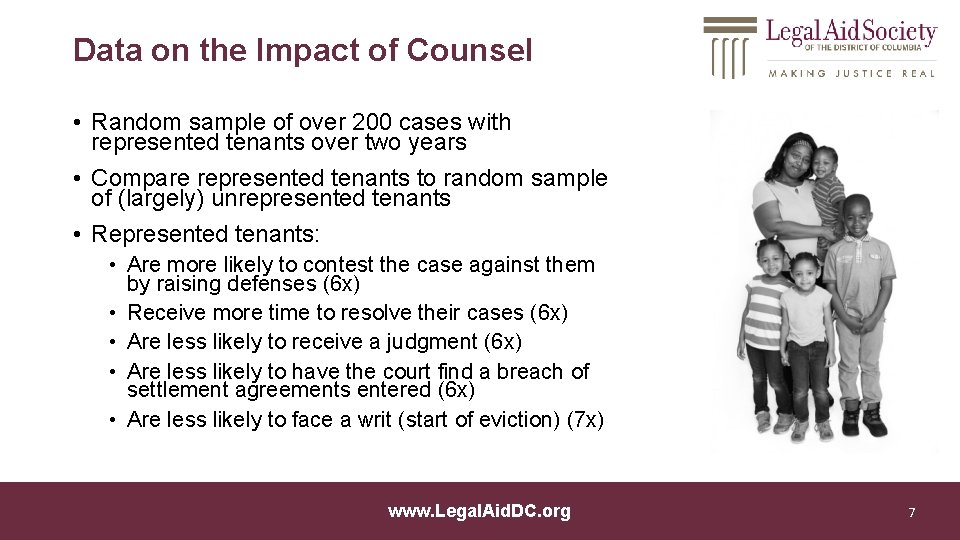 Data on the Impact of Counsel

Legal Aid Society
OF THE DISTRICT OF COLUMBIA
MAKING JUSTICE REAL

• Random sample of over 200 cases with represented tenants over two years

• Compare represented tenants to random sample of (largely) unrepresented tenants

• Represented tenants:

• Are more likely to contest the case against them by raising defenses (6x)

• Receive more time to resolve their cases (6x)

• Are less likely to receive a judgment (6x)

• Are less likely to have the court find a breach of settlement agreements entered (6x)

• Are less likely to face a writ (start of eviction) (7x)

www.LegalAidDC.org

7